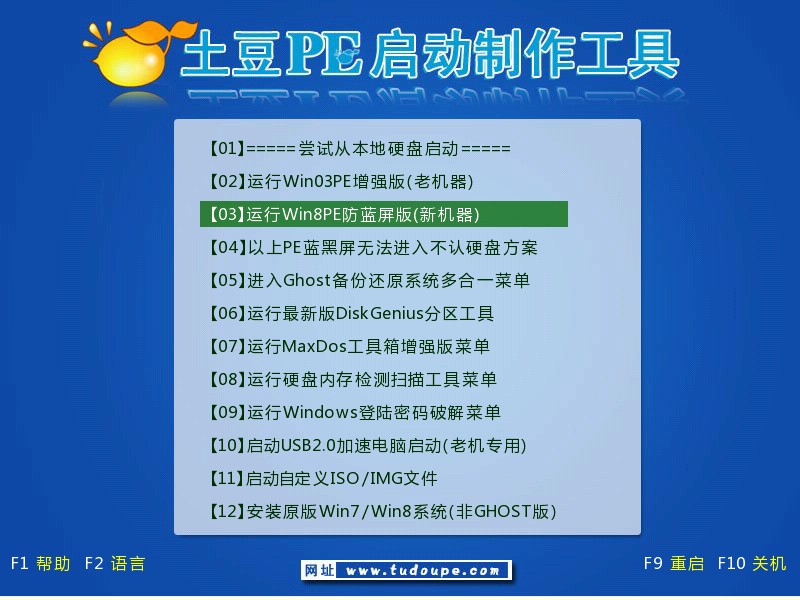 土豆PE启动制作工具

【01】=====尝试从本地硬盘启动=====
【02】运行Win03PE增强版(老机器)
【03】运行Win8PE防蓝屏版(新机器)
【04】以上PE蓝黑屏无法进入不认硬盘方案
【05】进入Ghost备份还原系统多合一菜单
【06】运行最新版DiskGenius分区工具
【07】运行MaxDos工具箱增强版菜单
【08】运行硬盘内存检测扫描工具菜单
【09】运行Windows登陆密码破解菜单
【10】启动USB2.0加速电脑启动(老机专用)
【11】启动自定义ISO/IMG文件
【12】安装原版Win7/Win8系统(非GHOST版)

F1 帮助 F2 语言

网址 www.tudoupe.com

F9 重启 F10 关机